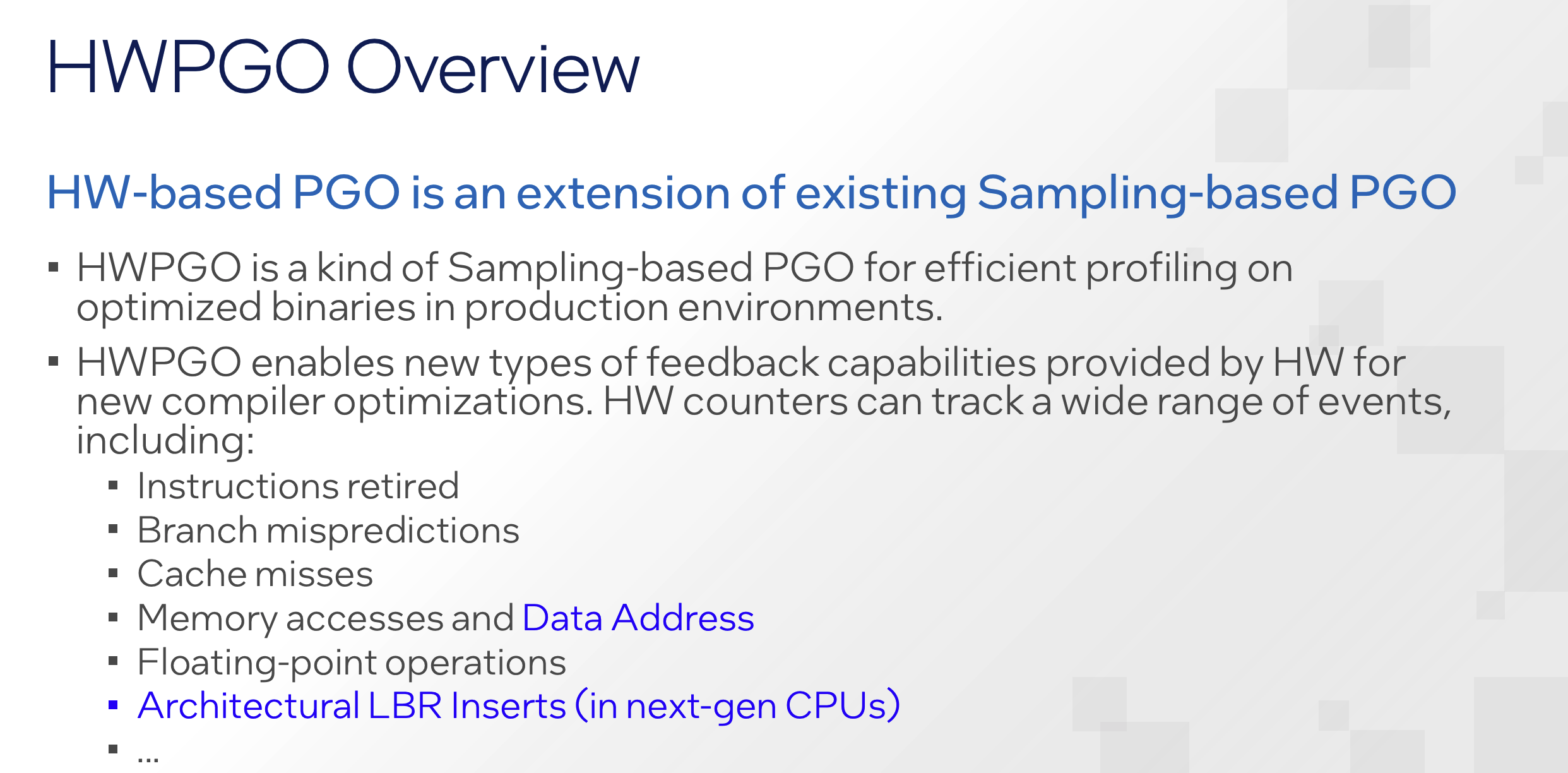 HWPGO Overview

HW-based PGO is an extension of existing Sampling-based PGO

▪ HWPGO is a kind of Sampling-based PGO for efficient profiling on optimized binaries in production environments.

▪ HWPGO enables new types of feedback capabilities provided by HW for new compiler optimizations. HW counters can track a wide range of events, including:
  ▪ Instructions retired
  ▪ Branch mispredictions
  ▪ Cache misses
  ▪ Memory accesses and Data Address
  ▪ Floating-point operations
  ▪ Architectural LBR Inserts (in next-gen CPUs)
  ▪ ...